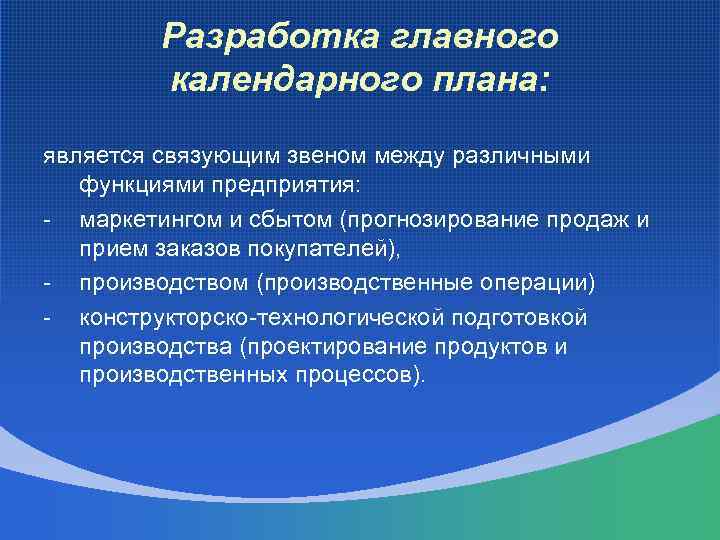 Разработка главного календарного плана:

является связующим звеном между различными функциями предприятия:

- маркетингом и сбытом (прогнозирование продаж и прием заказов покупателей),
- производством (производственные операции)
- конструкторско-технологической подготовкой производства (проектирование продуктов и производственных процессов).